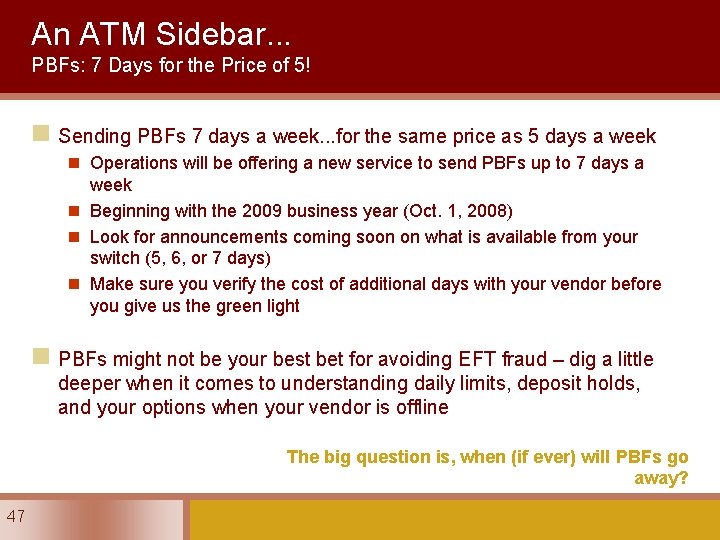 An ATM Sidebar...
PBFs: 7 Days for the Price of 5!

Sending PBFs 7 days a week...for the same price as 5 days a week

Operations will be offering a new service to send PBFs up to 7 days a week

Beginning with the 2009 business year (Oct. 1, 2008)

Look for announcements coming soon on what is available from your switch (5, 6, or 7 days)

Make sure you verify the cost of additional days with your vendor before you give us the green light

PBFs might not be your best bet for avoiding EFT fraud – dig a little deeper when it comes to understanding daily limits, deposit holds, and your options when your vendor is offline

The big question is, when (if ever) will PBFs go away?

47